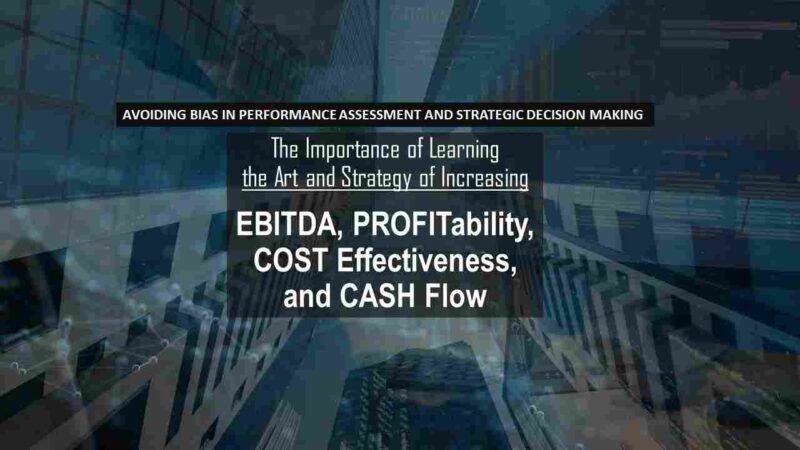 AVOIDING BIAS IN PERFORMANCE ASSESSMENT AND STRATEGIC DECISION MAKING

The Importance of Learning the Art and Strategy of Increasing

EBITDA, PROFITability, COST Effectiveness, and CASH Flow